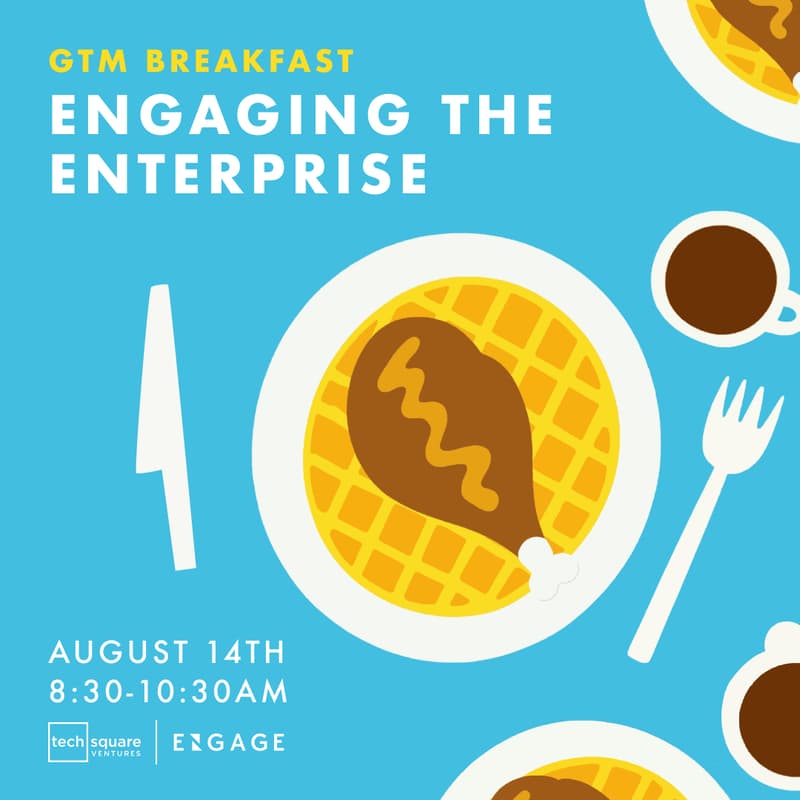 GTM BREAKFAST
ENGAGING THE ENTERPRISE

AUGUST 14TH
8:30-10:30AM

tech square VENTURES

ENGAGE